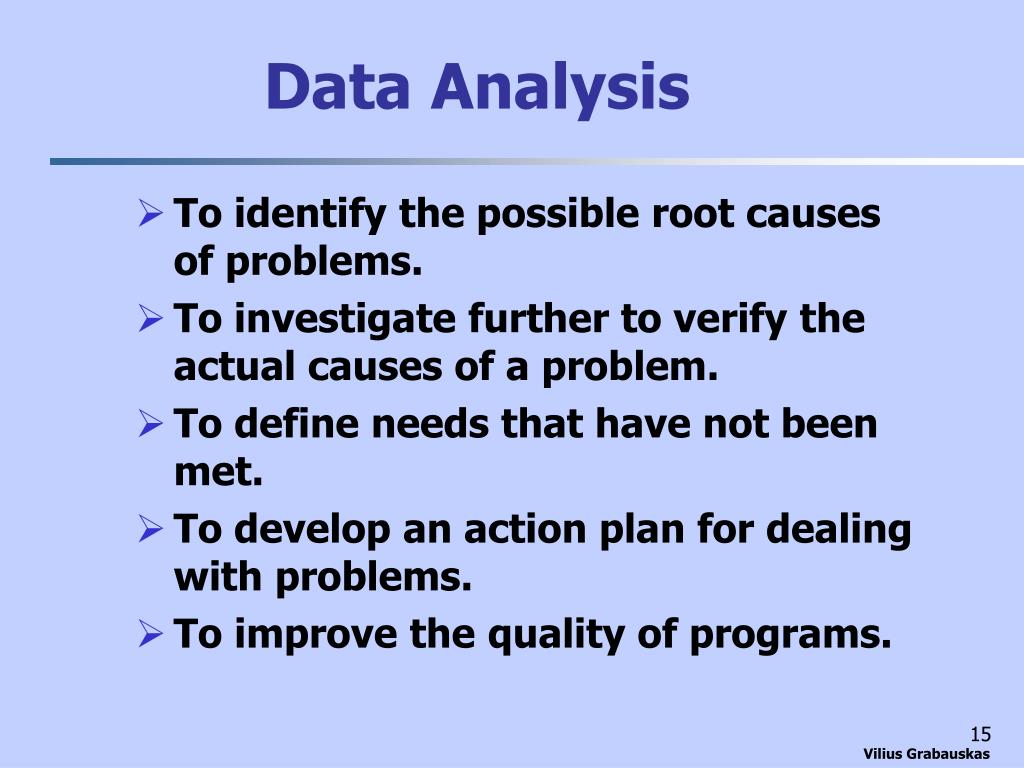 Data Analysis

➢ To identify the possible root causes of problems.

➢ To investigate further to verify the actual causes of a problem.

➢ To define needs that have not been met.

➢ To develop an action plan for dealing with problems.

➢ To improve the quality of programs.

15

Vilius Grabauskas